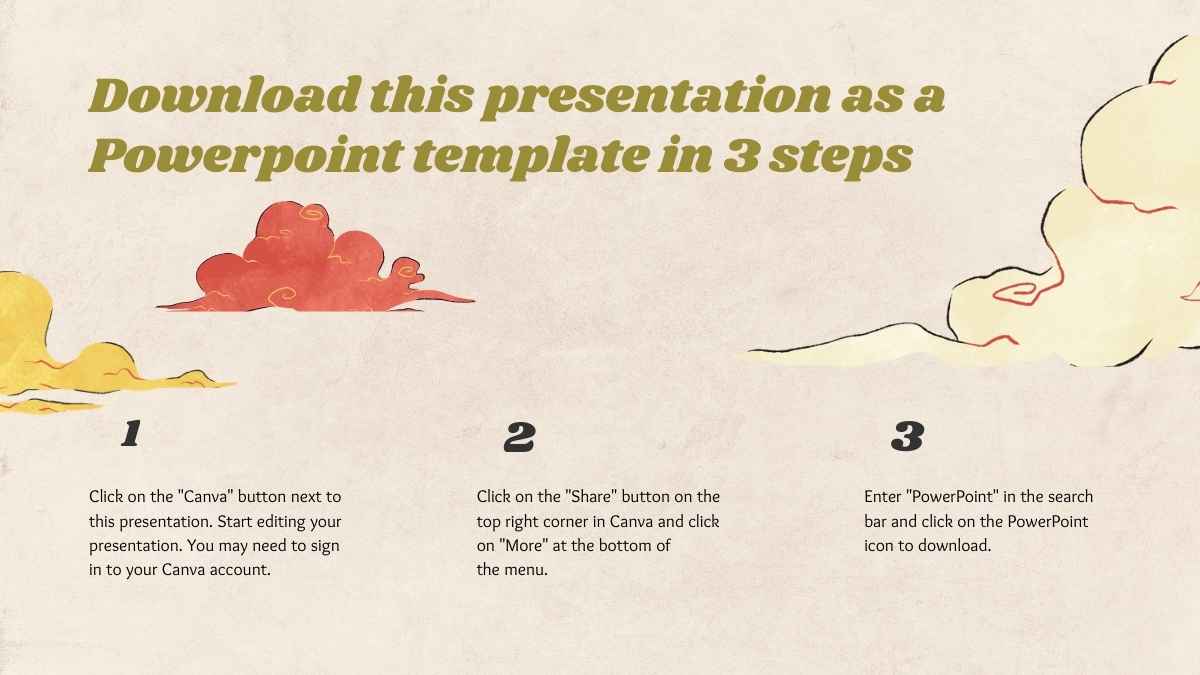 Download this presentation as a Powerpoint template in 3 steps

1

Click on the "Canva" button next to this presentation. Start editing your presentation. You may need to sign in to your Canva account.

2

Click on the "Share" button on the top right corner in Canva and click on "More" at the bottom of the menu.

3

Enter "PowerPoint" in the search bar and click on the PowerPoint icon to download.